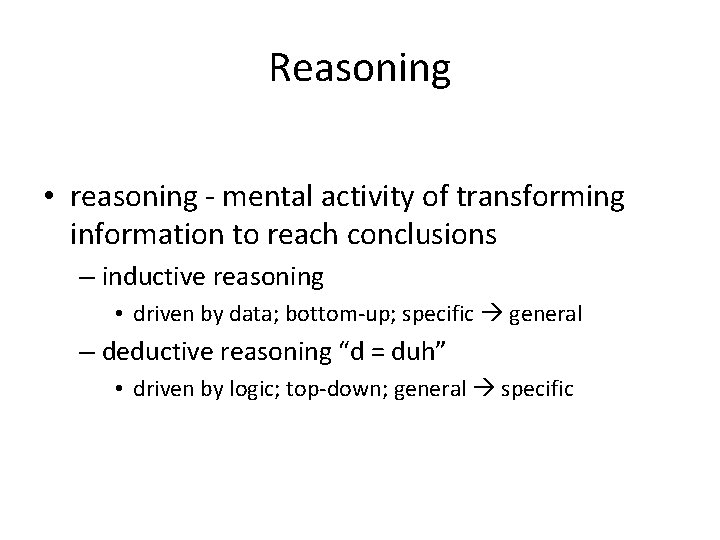 Reasoning

• reasoning - mental activity of transforming information to reach conclusions
– inductive reasoning
• driven by data; bottom-up; specific → general
– deductive reasoning “d = duh”
• driven by logic; top-down; general → specific